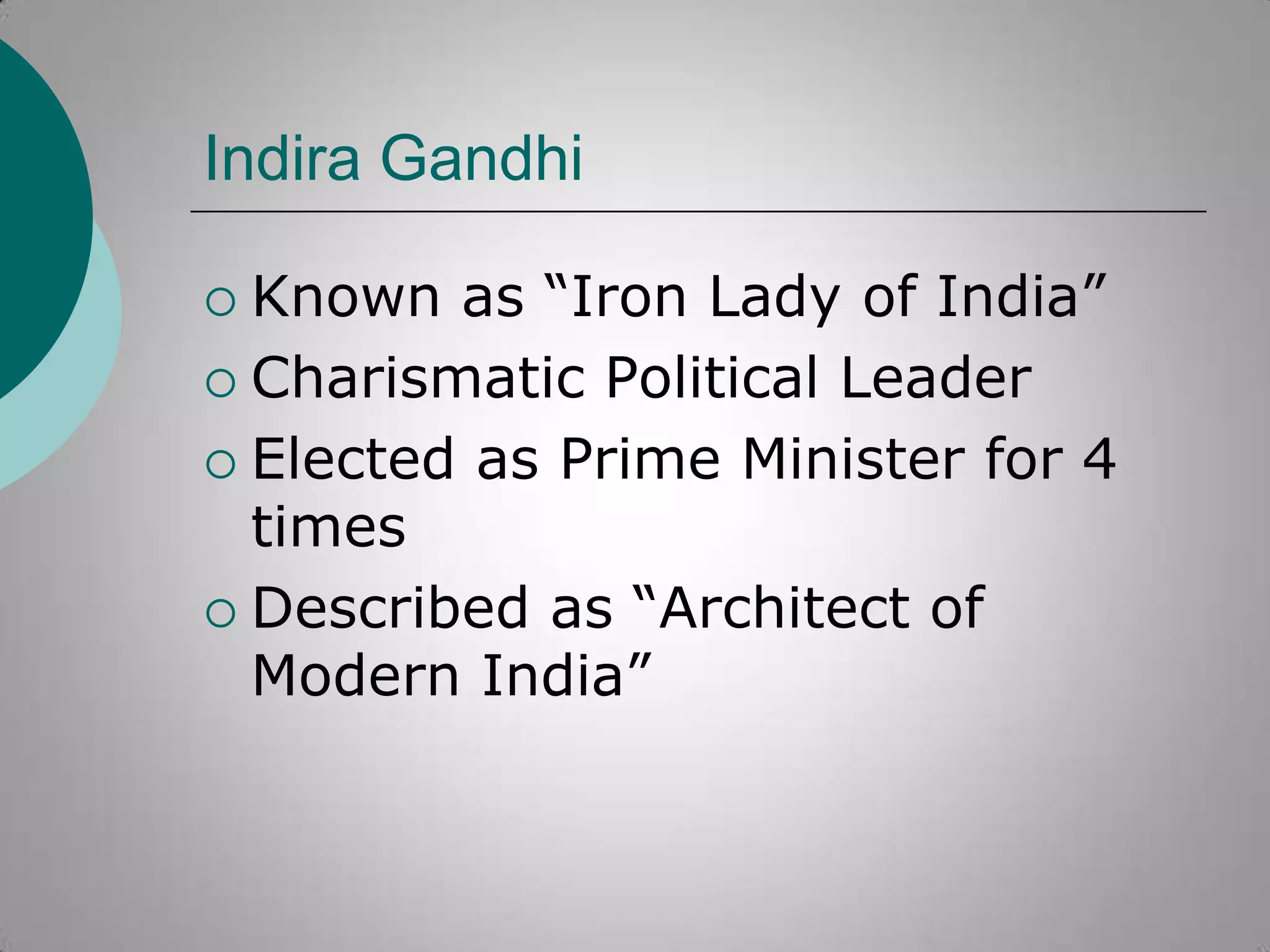 Indira Gandhi

○ Known as “Iron Lady of India”
○ Charismatic Political Leader
○ Elected as Prime Minister for 4 times
○ Described as “Architect of Modern India”